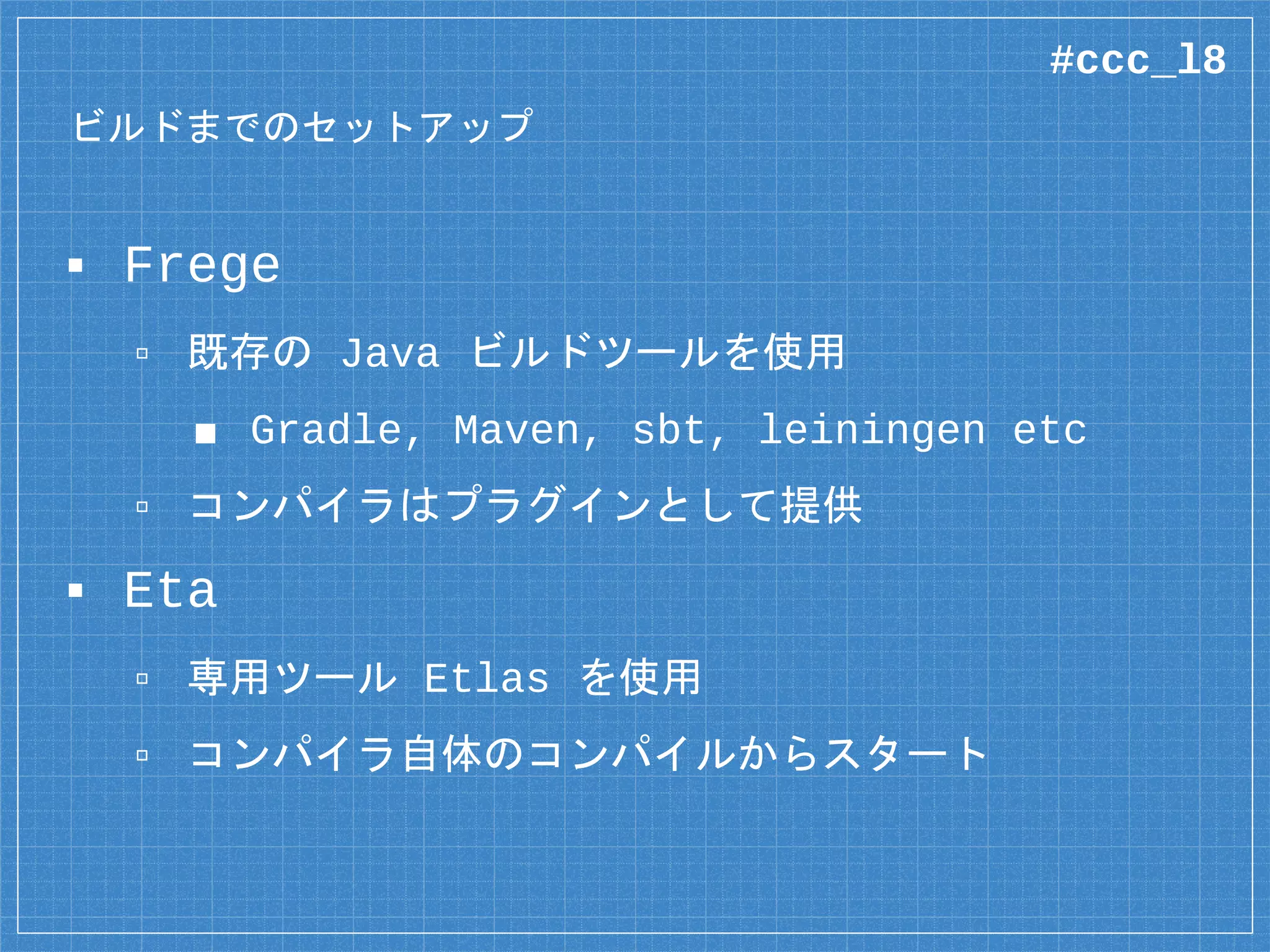 #ccc_l8

ビルドまでのセットアップ

▪ Frege

▫ 既存の Java ビルドツールを使用

■ Gradle, Maven, sbt, leiningen etc

▫ コンパイラはプラグインとして提供

▪ Eta

▫ 専用ツール Etlas を使用

▫ コンパイラ自体のコンパイルからスタート